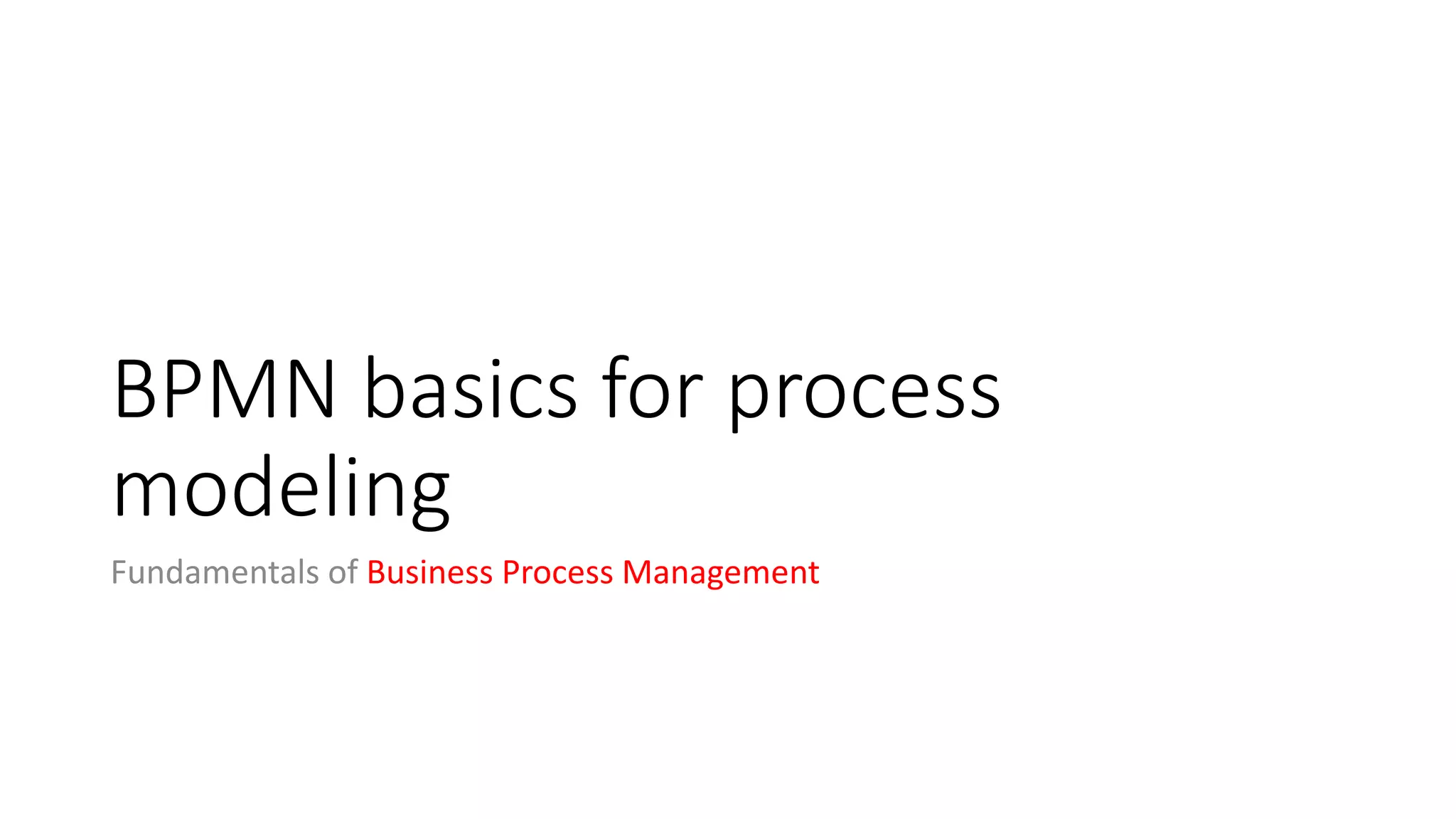 BPMN basics for process modeling

Fundamentals of Business Process Management